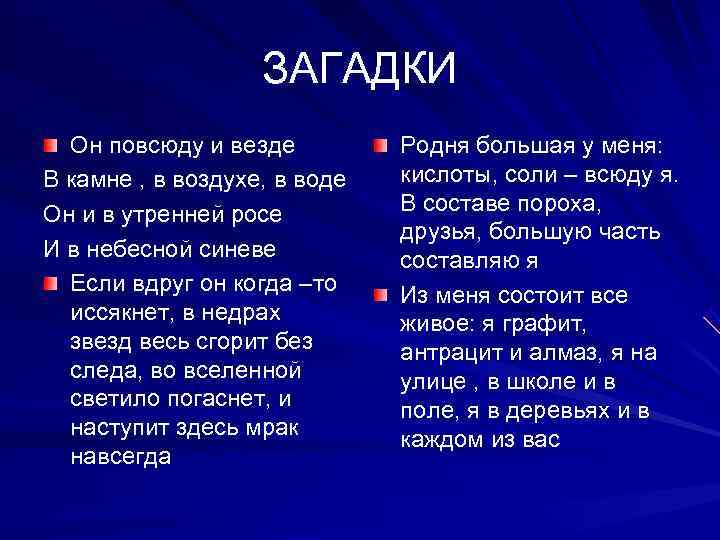 ЗАГАДКИ

Он повсюду и везде
В камне , в воздухе, в воде
Он и в утренней росе
И в небесной синеве

Если вдруг он когда –то иссякнет, в недрах звезд весь сгорит без следа, во вселенной светило погаснет, и наступит здесь мрак навсегда

Родня большая у меня: кислоты, соли – всюду я. В составе пороха, друзья, большую часть составляю я

Из меня состоит все живое: я графит, антрацит и алмаз, я на улице , в школе и в поле, я в деревьях и в каждом из вас